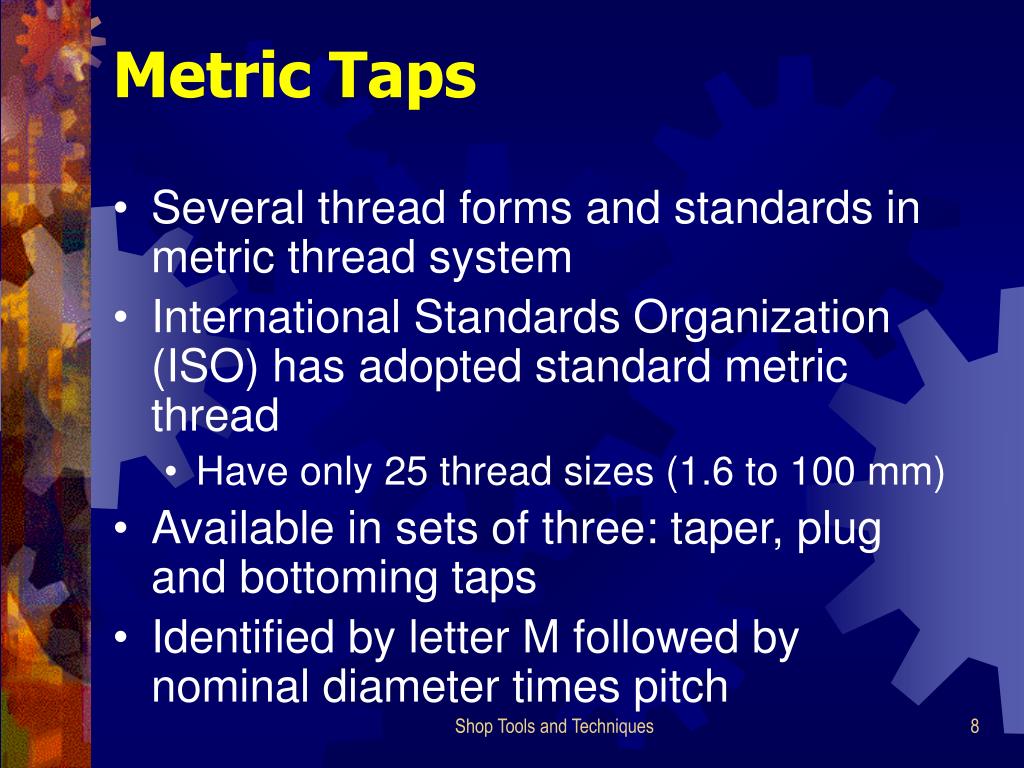 Metric Taps

• Several thread forms and standards in metric thread system
• International Standards Organization (ISO) has adopted standard metric thread
  • Have only 25 thread sizes (1.6 to 100 mm)
• Available in sets of three: taper, plug and bottoming taps
• Identified by letter M followed by nominal diameter times pitch

Shop Tools and Techniques

8